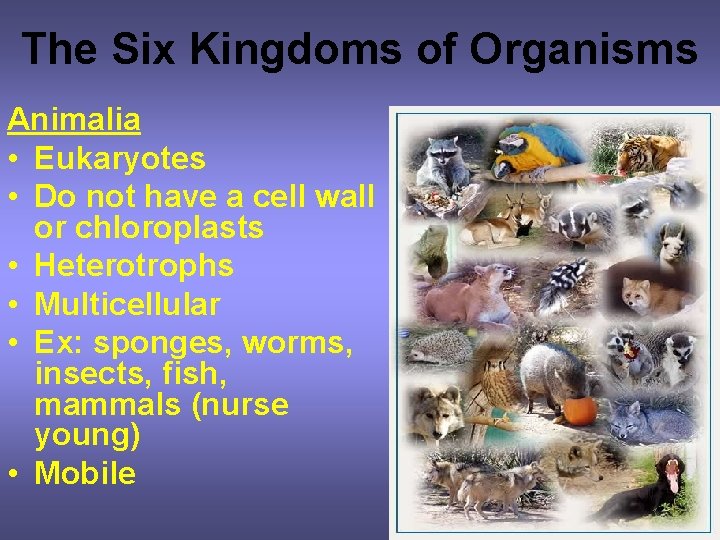 The Six Kingdoms of Organisms

Animalia
• Eukaryotes
• Do not have a cell wall or chloroplasts
• Heterotrophs
• Multicellular
• Ex: sponges, worms, insects, fish, mammals (nurse young)
• Mobile